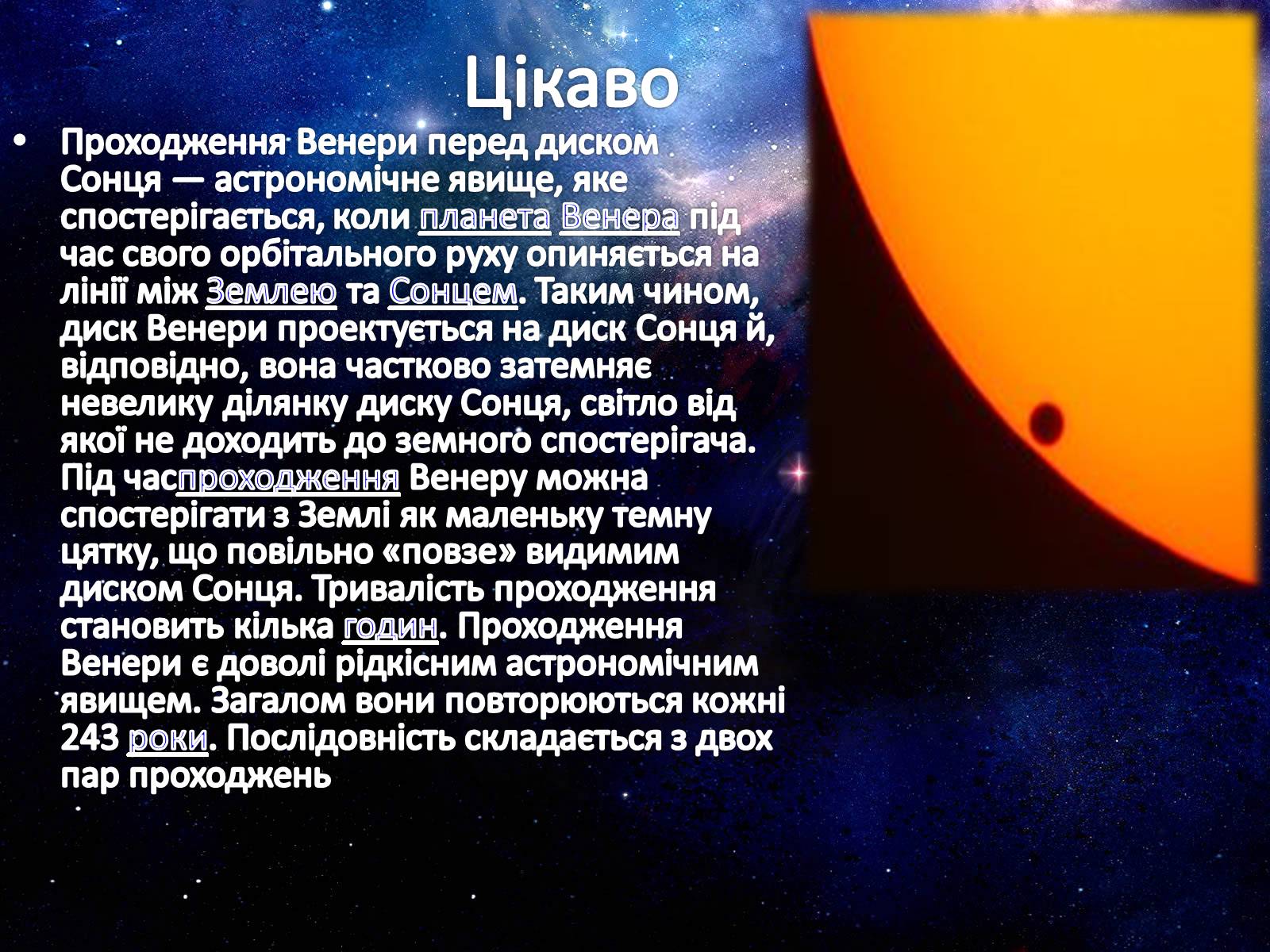 Цікаво

• Проходження Венери перед диском Сонця — астрономічне явище, яке спостерігається, коли планета Венера під час свого орбітального руху опиняється на лінії між Землею та Сонцем. Таким чином, диск Венери проектується на диск Сонця й, відповідно, вона частково затемняє невелику ділянку диску Сонця, світло від якої не доходить до земного спостерігача. Під часпроходження Венеру можна спостерігати з Землі як маленьку темну цятку, що повільно «повзе» видимим диском Сонця. Тривалість проходження становить кілька годин. Проходження Венери є доволі рідкісним астрономічним явищем. Загалом вони повторюються кожні 243 роки. Послідовність складається з двох пар проходжень